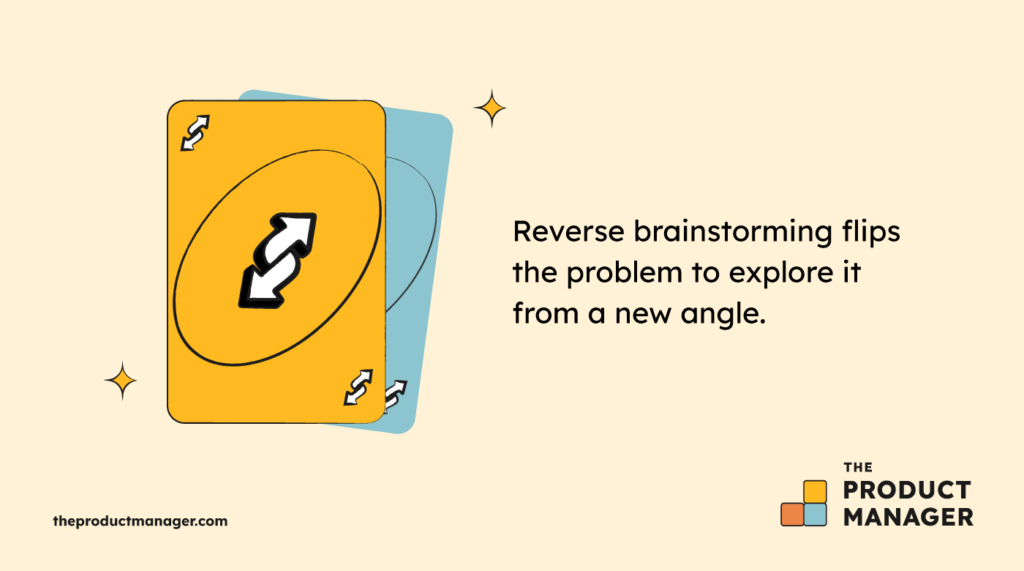 Reverse brainstorming flips the problem to explore it from a new angle.

theproductmanager.com

THE PRODUCT MANAGER